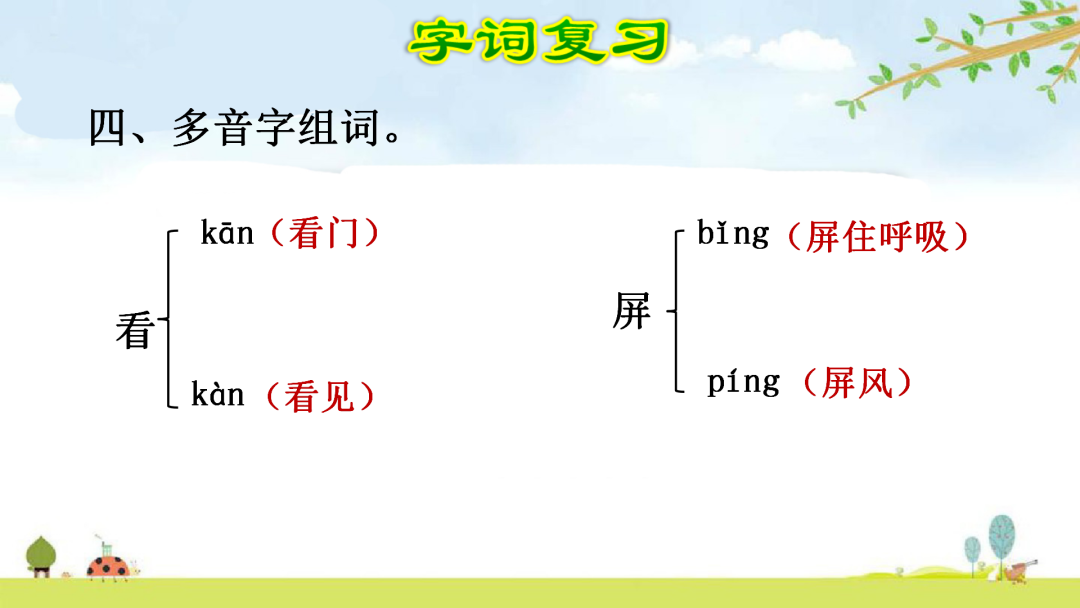 字词复习

四、多音字组词。

看 kān（看门）
kàn（看见）

屏 bǐng（屏住呼吸）
píng（屏风）